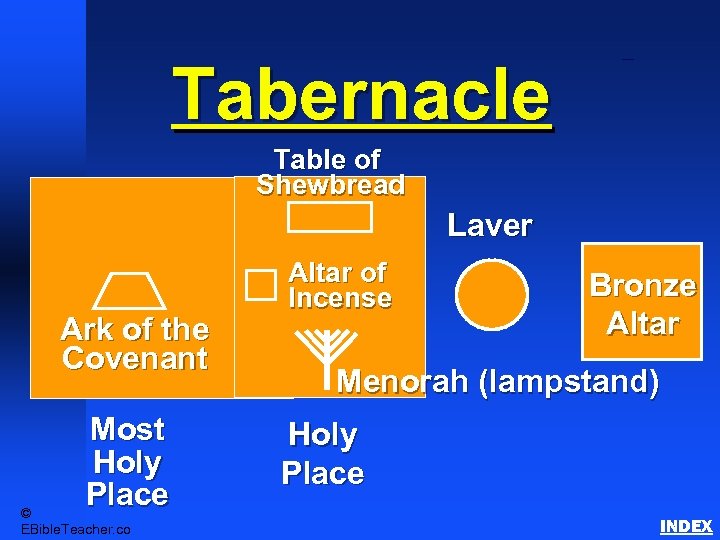 Tabernacle

Table of Shewbread

Laver

Altar of Incense

Bronze Altar

Ark of the Covenant

Menorah (lampstand)

Most Holy Place

Holy Place

©
EBibleTeacher.co

INDEX